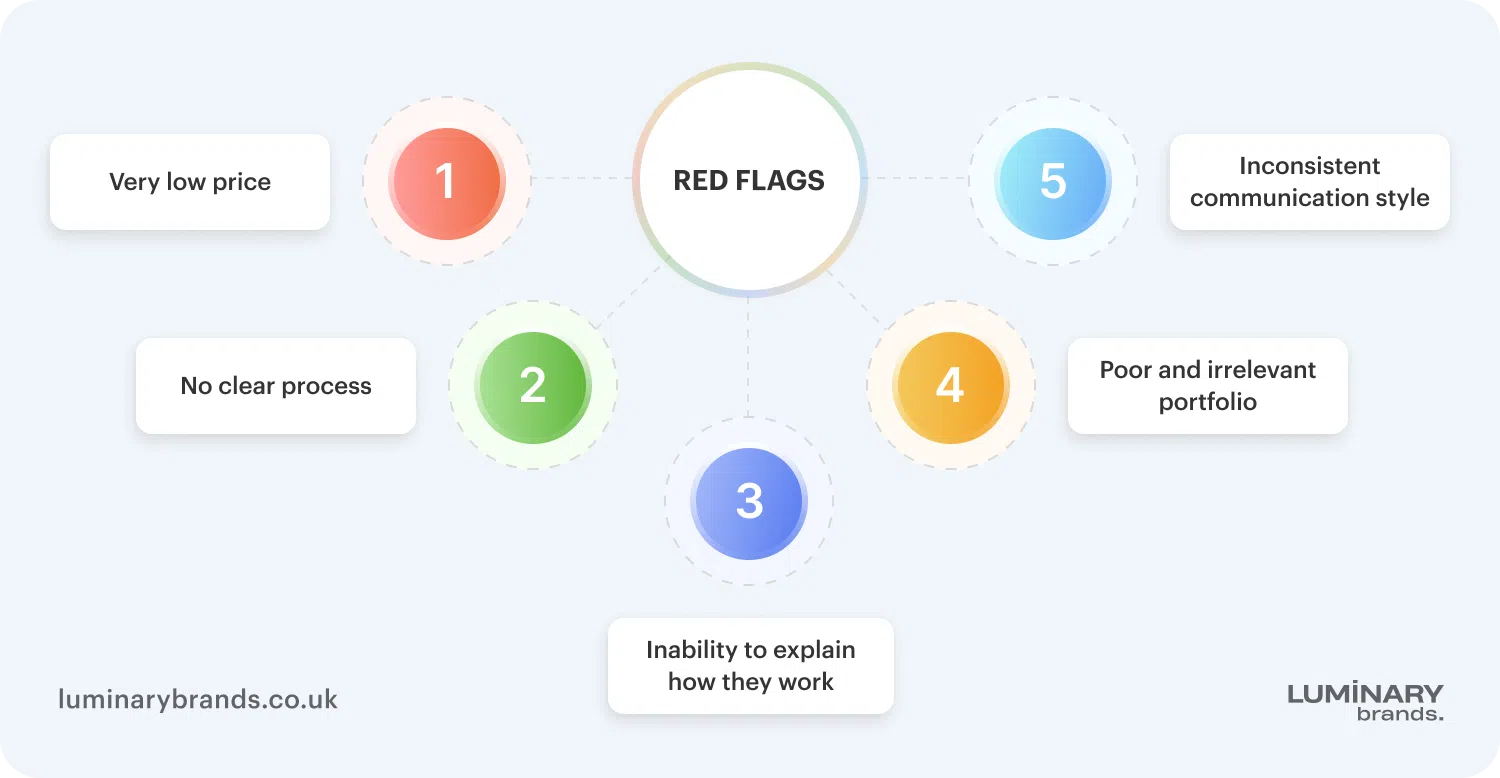 RED FLAGS

1
Very low price

2
No clear process

3
Inability to explain how they work

4
Poor and irrelevant portfolio

5
Inconsistent communication style

luminarybrands.co.uk

LUMINARY brands.